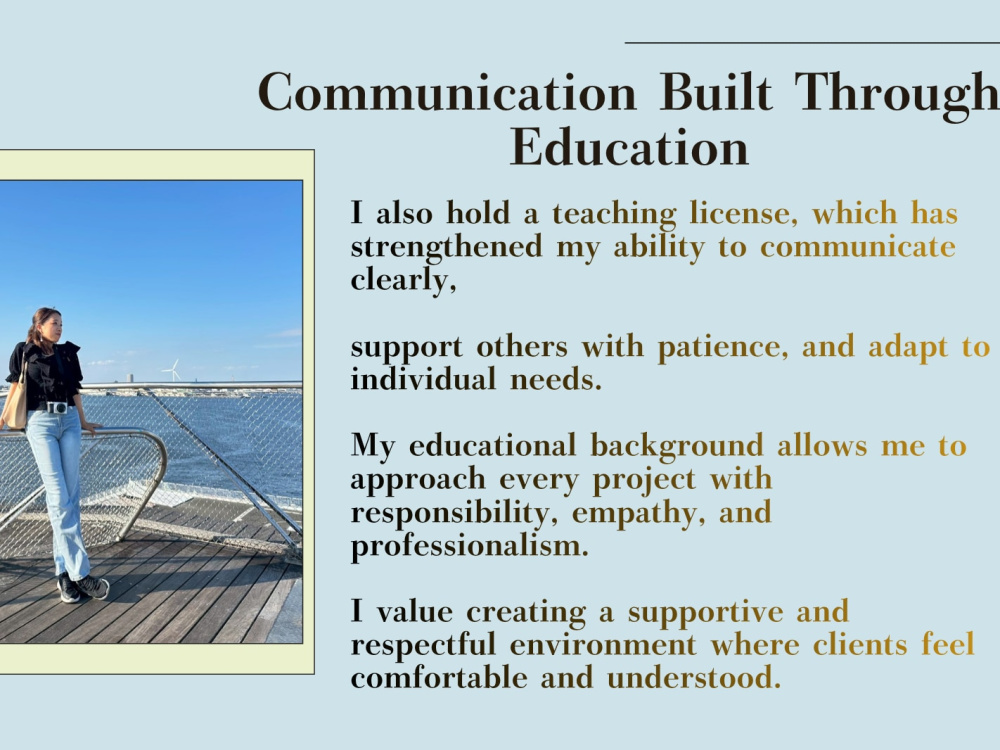 Communication Built Through Education

I also hold a teaching license, which has strengthened my ability to communicate clearly,

support others with patience, and adapt to individual needs.

My educational background allows me to approach every project with responsibility, empathy, and professionalism.

I value creating a supportive and respectful environment where clients feel comfortable and understood.